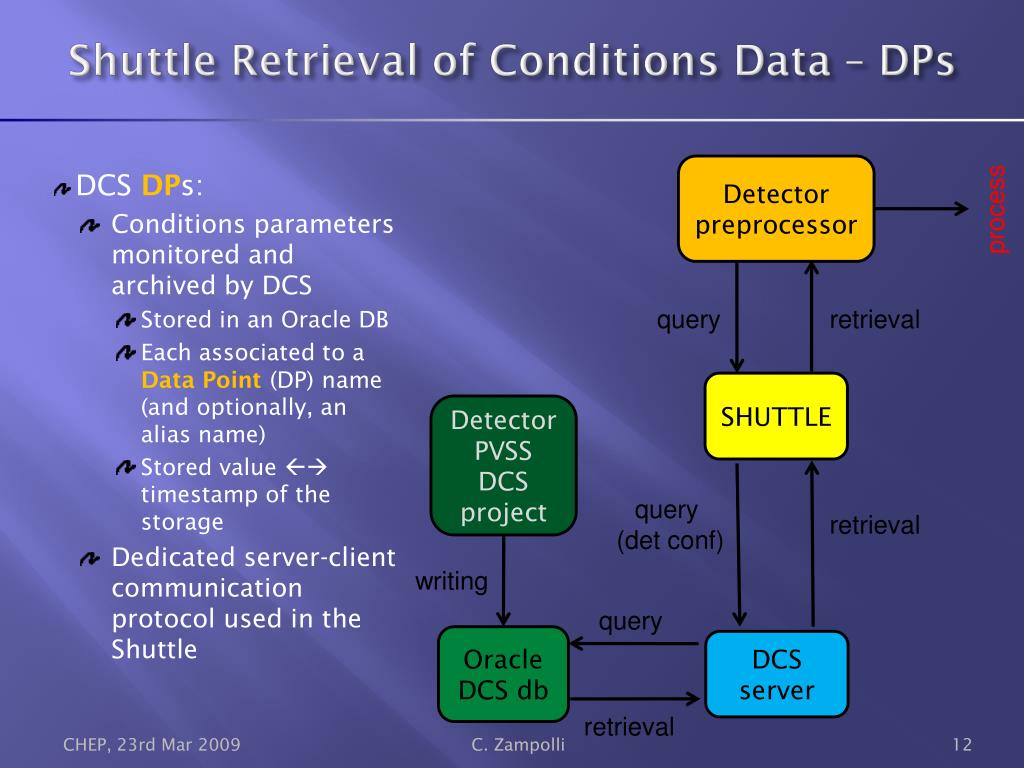 Shuttle Retrieval of Conditions Data – DPs

DCS DPs:

Conditions parameters monitored and archived by DCS

Stored in an Oracle DB

Each associated to a Data Point (DP) name (and optionally, an alias name)

Stored value ←→ timestamp of the storage

Dedicated server-client communication protocol used in the Shuttle

Detector preprocessor

process

query

retrieval

SHUTTLE

Detector PVSS DCS project

query (det conf)

retrieval

writing

query

Oracle DCS db

DCS server

retrieval

CHEP, 23rd Mar 2009

C. Zampolli

12